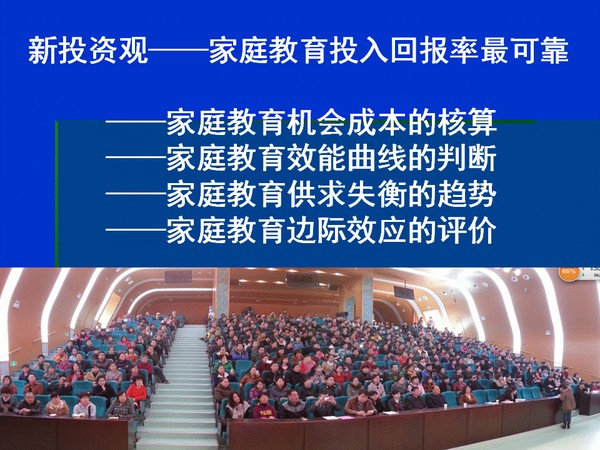 新投资观——家庭教育投入回报率最可靠

——家庭教育机会成本的核算
——家庭教育效能曲线的判断
——家庭教育供求失衡的趋势
——家庭教育边际效应的评价

66%